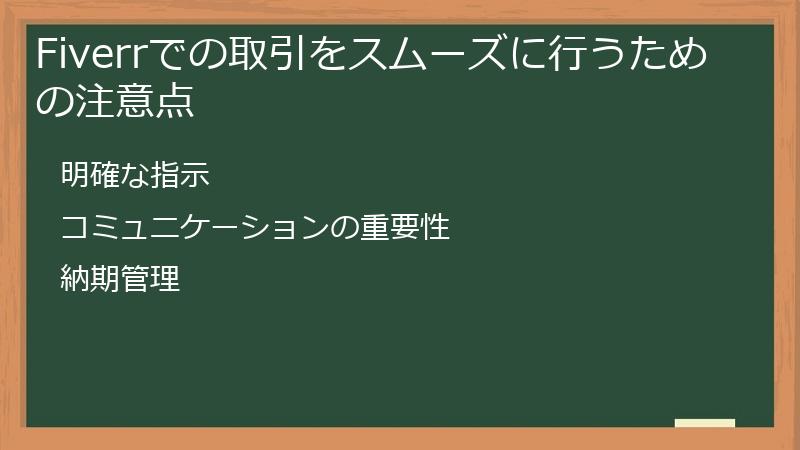 Fiverrでの取引をスムーズに行うための注意点

明確な指示

コミュニケーションの重要性

納期管理